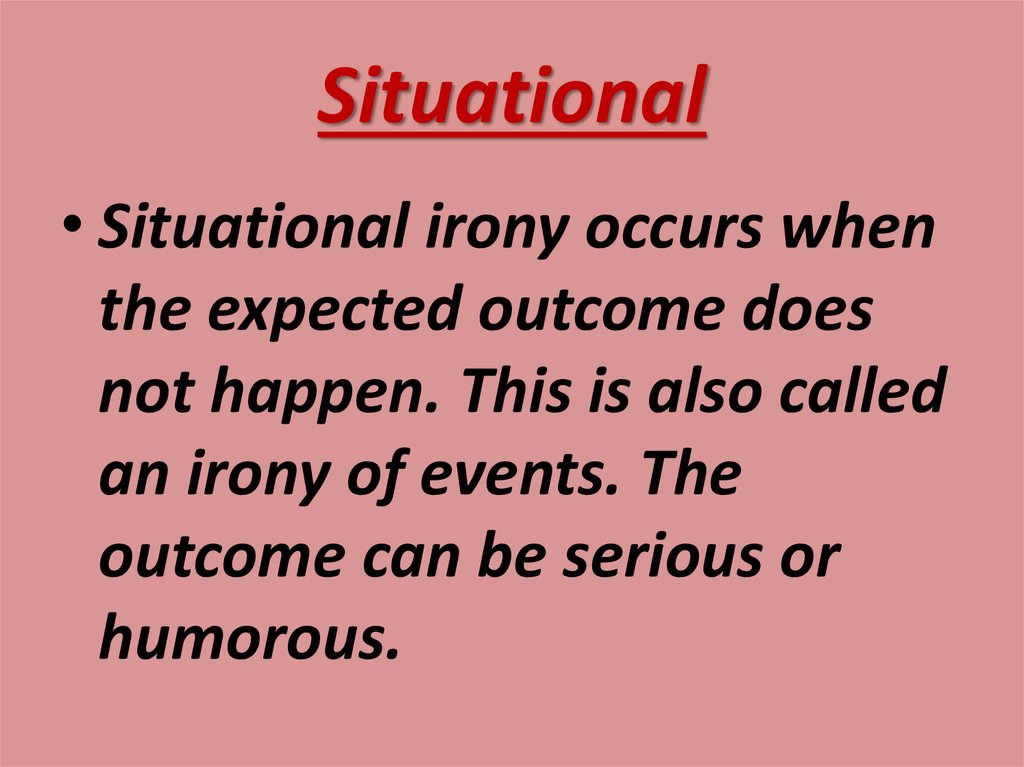 Situational

• Situational irony occurs when the expected outcome does not happen. This is also called an irony of events. The outcome can be serious or humorous.